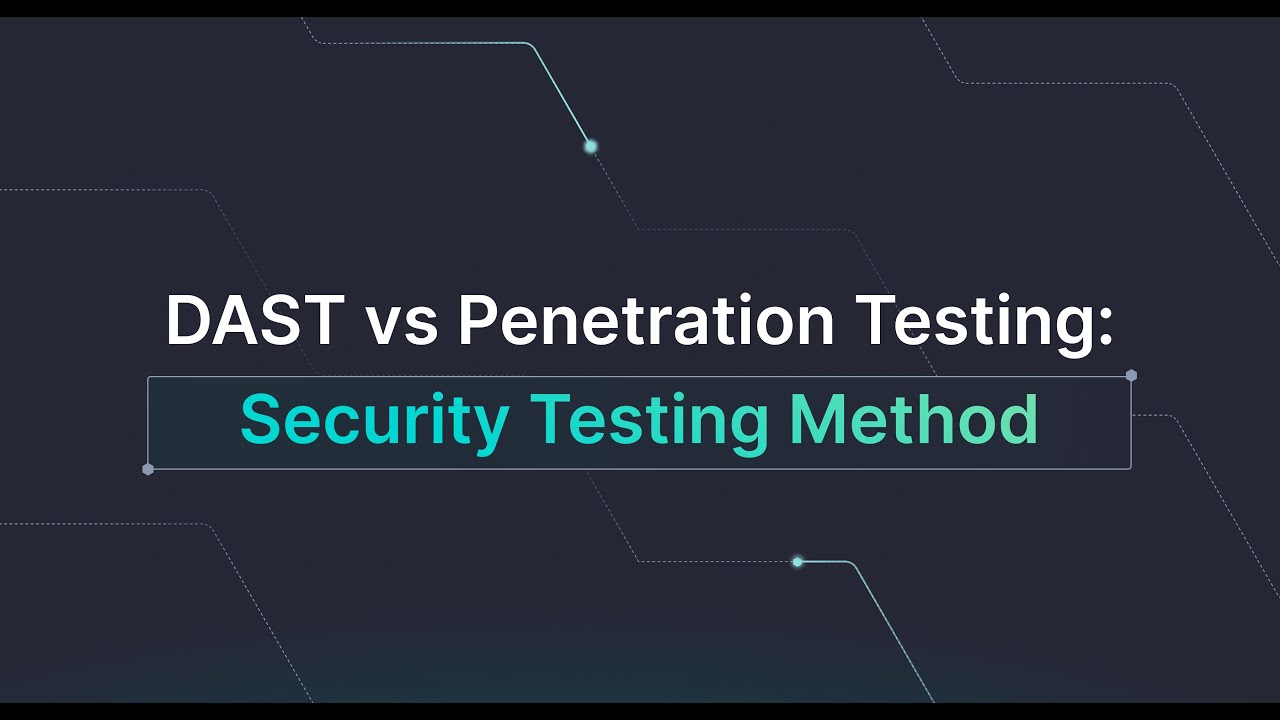 DAST vs Penetration Testing:

Security Testing Method